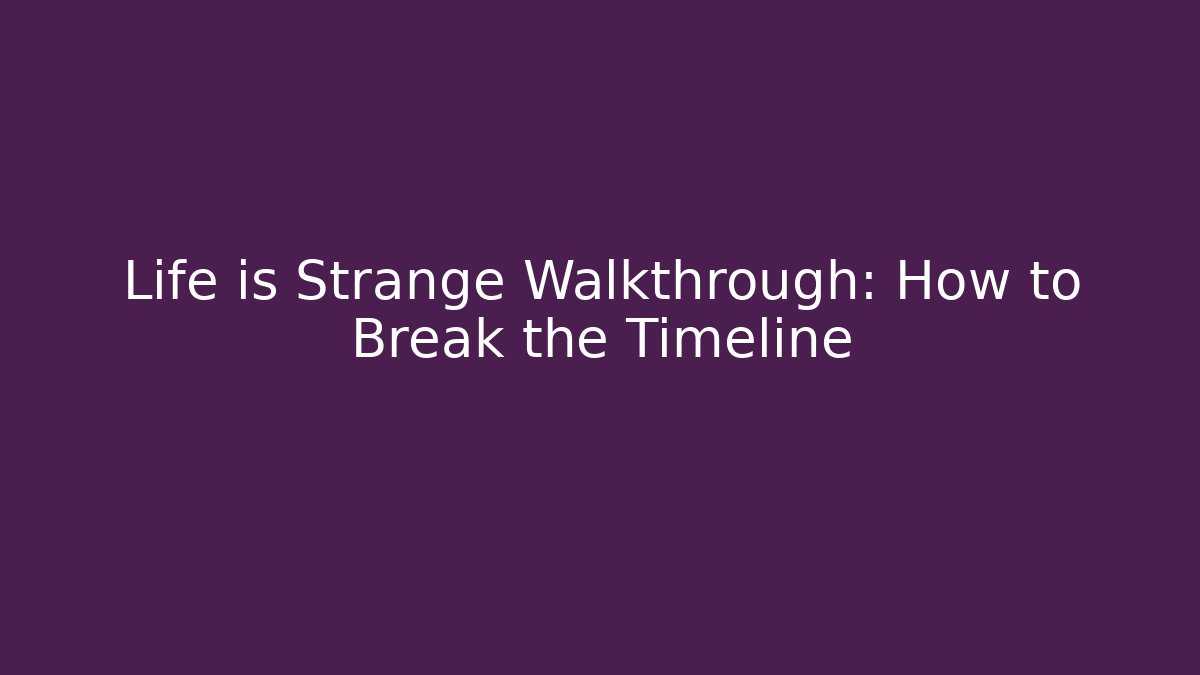 Life is Strange Walkthrough: How to Break the Timeline